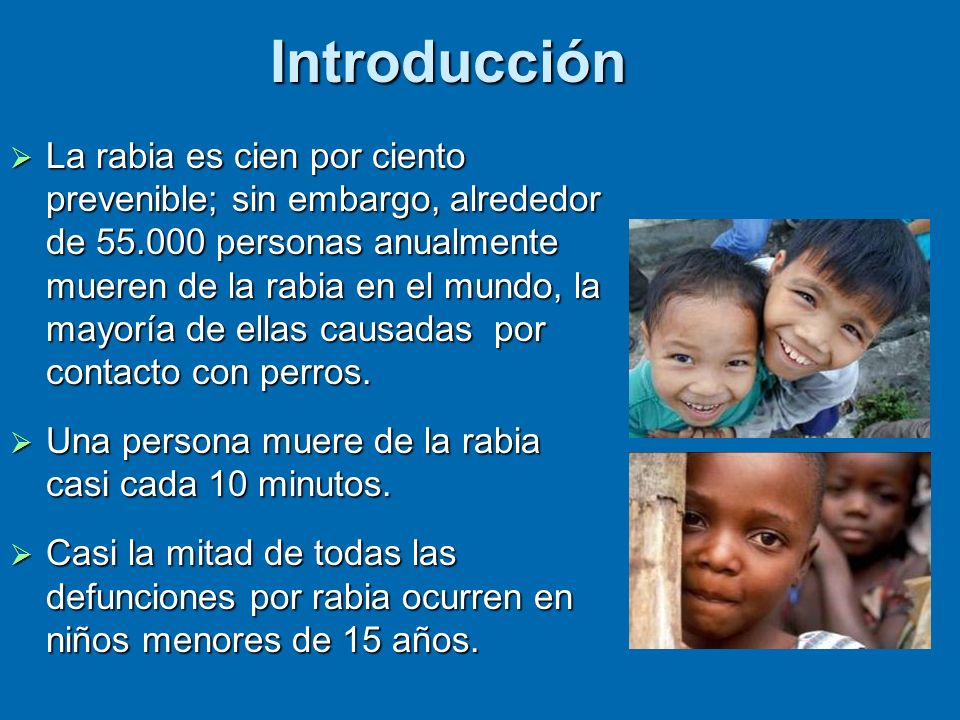 Introducción

➢ La rabia es cien por ciento prevenible; sin embargo, alrededor de 55.000 personas anualmente mueren de la rabia en el mundo, la mayoría de ellas causadas  por contacto con perros.

➢ Una persona muere de la rabia casi cada 10 minutos.

➢ Casi la mitad de todas las defunciones por rabia ocurren en niños menores de 15 años.